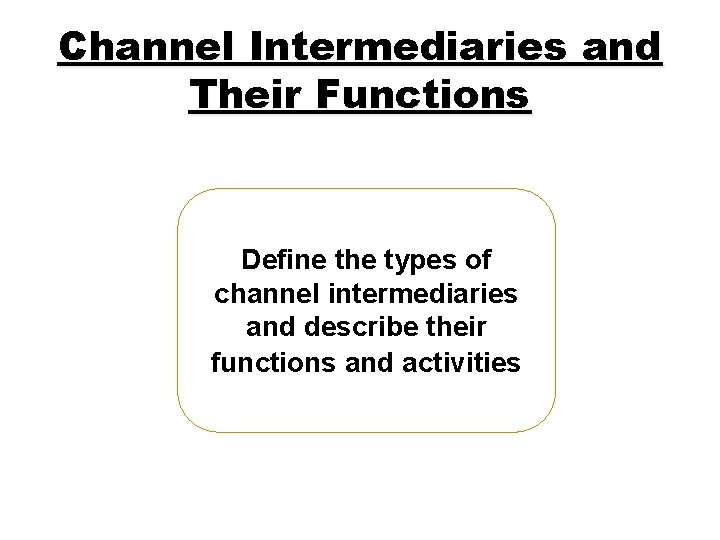 Channel Intermediaries and Their Functions

Define the types of channel intermediaries and describe their functions and activities